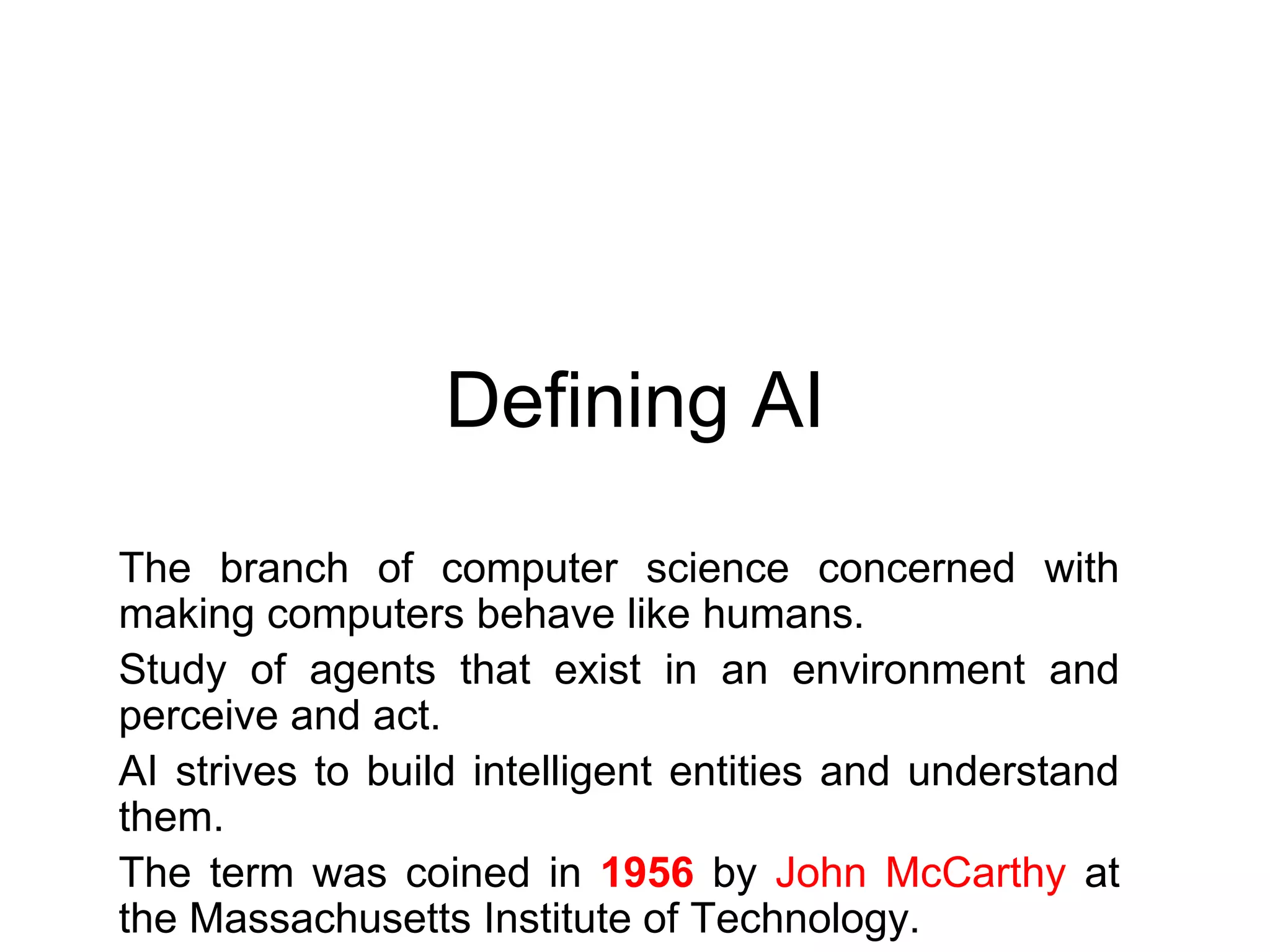 Defining AI

The branch of computer science concerned with making computers behave like humans.

Study of agents that exist in an environment and perceive and act.

AI strives to build intelligent entities and understand them.

The term was coined in 1956 by John McCarthy at the Massachusetts Institute of Technology.